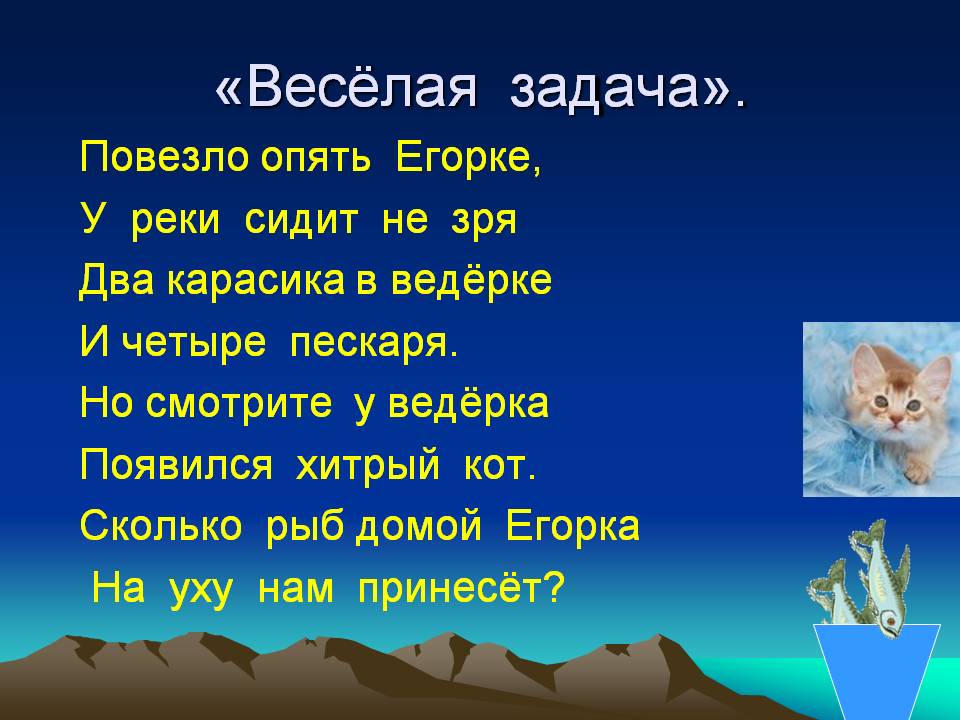 «Весёлая задача».

Повезло опять Егорке,
У реки сидит не зря
Два карасика в ведёрке
И четыре пескаря.
Но смотрите у ведёрка
Появился хитрый кот.
Сколько рыб домой Егорка
На уху нам принесёт?